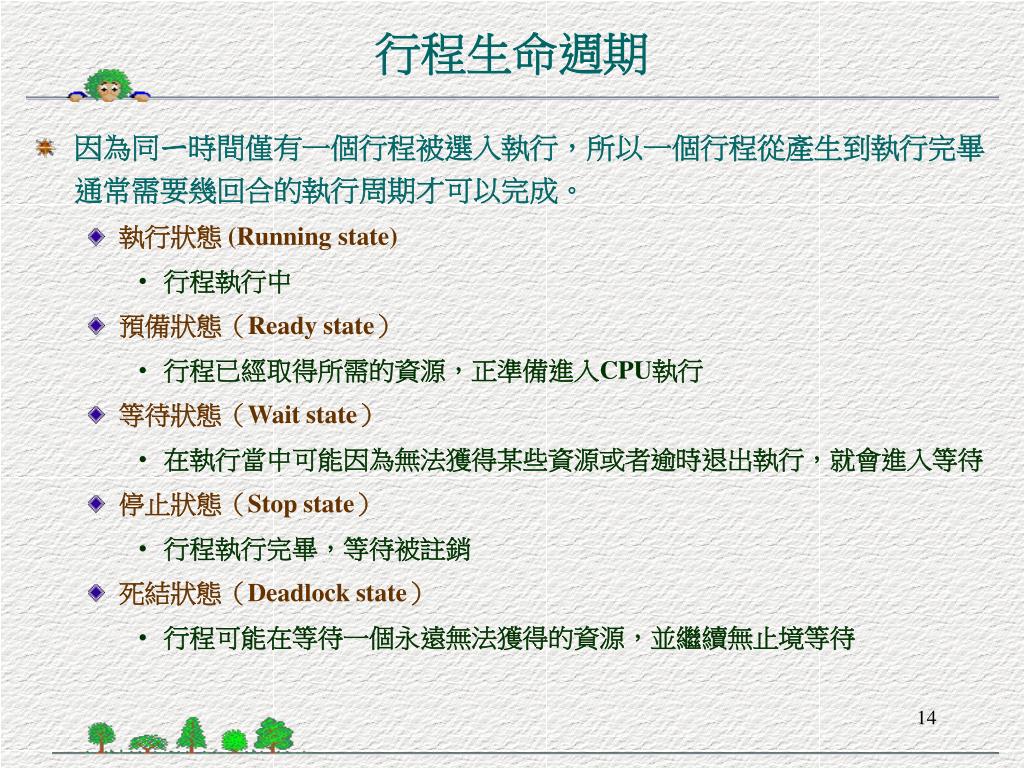 行程生命週期

因為同一時間僅有一個行程被選入執行，所以一個行程從產生到執行完畢通常需要幾回合的執行周期才可以完成。

執行狀態 (Running state)

• 行程執行中

預備狀態（Ready state）

• 行程已經取得所需的資源，正準備進入CPU執行

等待狀態（Wait state）

• 在執行當中可能因為無法獲得某些資源或者逾時退出執行，就會進入等待

停止狀態（Stop state）

• 行程執行完畢，等待被註銷

死結狀態（Deadlock state）

• 行程可能在等待一個永遠無法獲得的資源，並繼續無止境等待

14